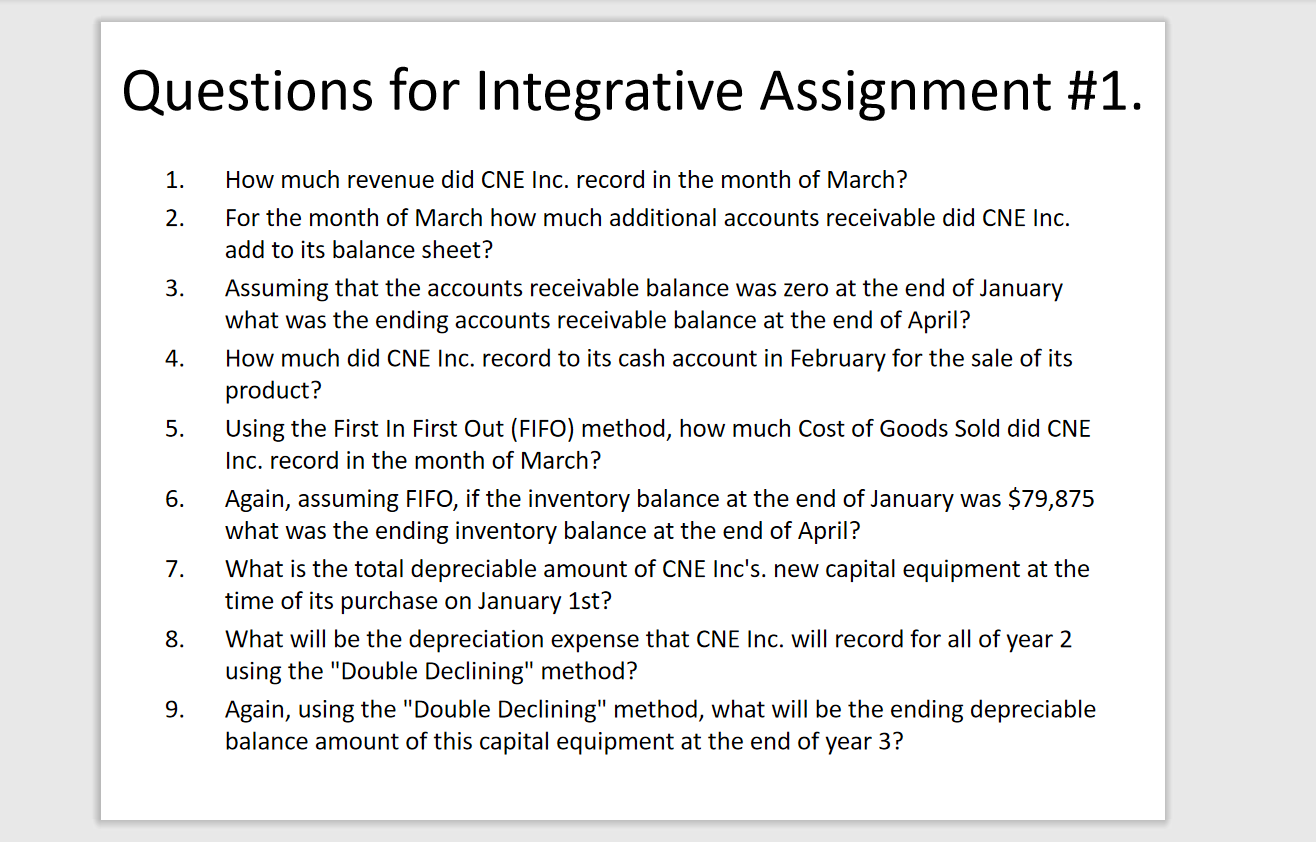 Questions for Integrative Assignment #1.

1. How much revenue did CNE Inc. record in the month of March?

2. For the month of March how much additional accounts receivable did CNE Inc. add to its balance sheet?

3. Assuming that the accounts receivable balance was zero at the end of January what was the ending accounts receivable balance at the end of April?

4. How much did CNE Inc. record to its cash account in February for the sale of its product?

5. Using the First In First Out (FIFO) method, how much Cost of Goods Sold did CNE Inc. record in the month of March?

6. Again, assuming FIFO, if the inventory balance at the end of January was \$79,875 what was the ending inventory balance at the end of April?

7. What is the total depreciable amount of CNE Inc's. new capital equipment at the time of its purchase on January 1st?

8. What will be the depreciation expense that CNE Inc. will record for all of year 2 using the "Double Declining" method?

9. Again, using the "Double Declining" method, what will be the ending depreciable balance amount of this capital equipment at the end of year 3?